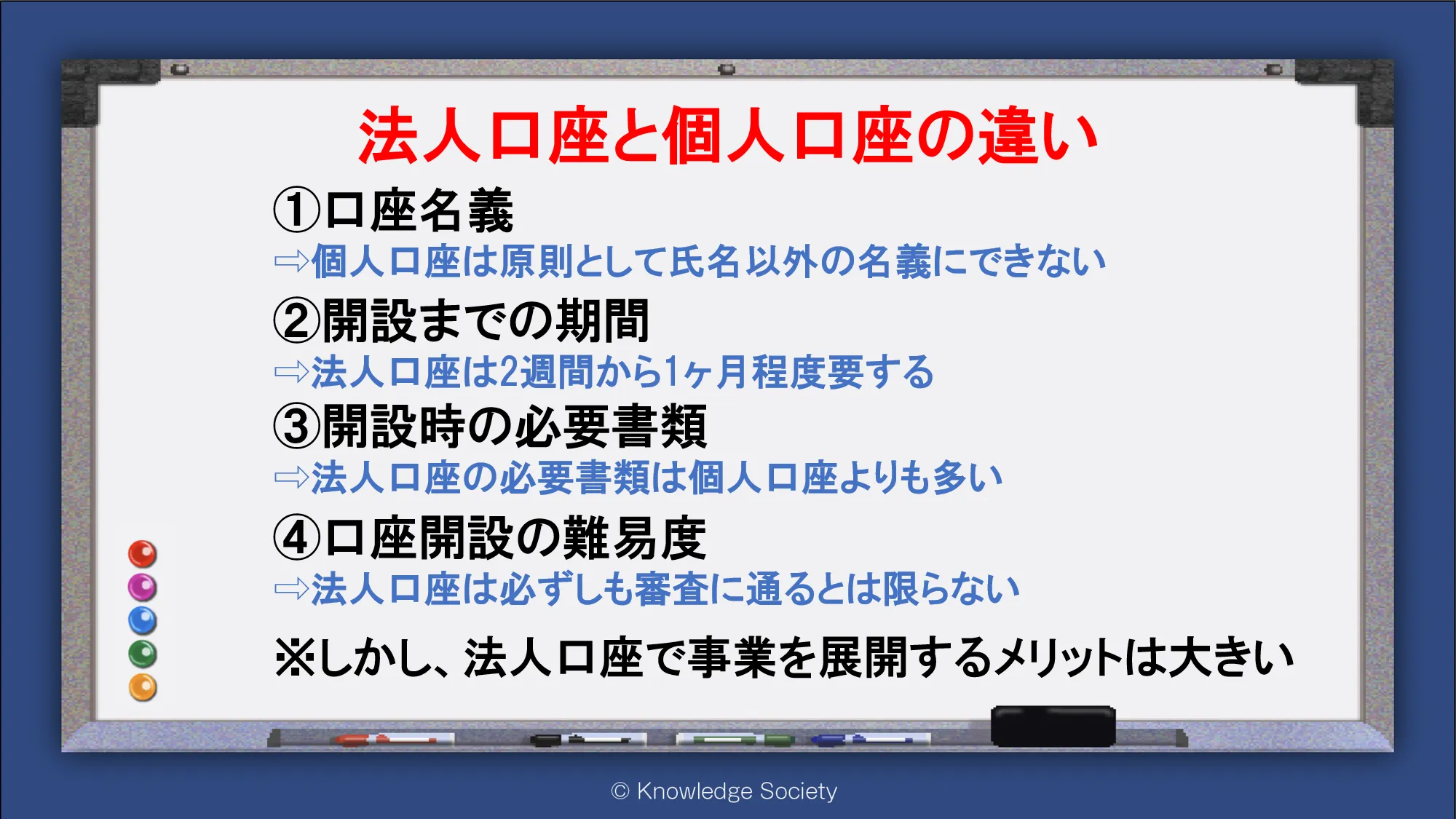 法人口座と個人口座の違い

①口座名義
⇨個人口座は原則として氏名以外の名義にできない

②開設までの期間
⇨法人口座は2週間から1ヶ月程度要する

③開設時の必要書類
⇨法人口座の必要書類は個人口座よりも多い

④口座開設の難易度
⇨法人口座は必ずしも審査に通るとは限らない

※しかし、法人口座で事業を展開するメリットは大きい

© Knowledge Society